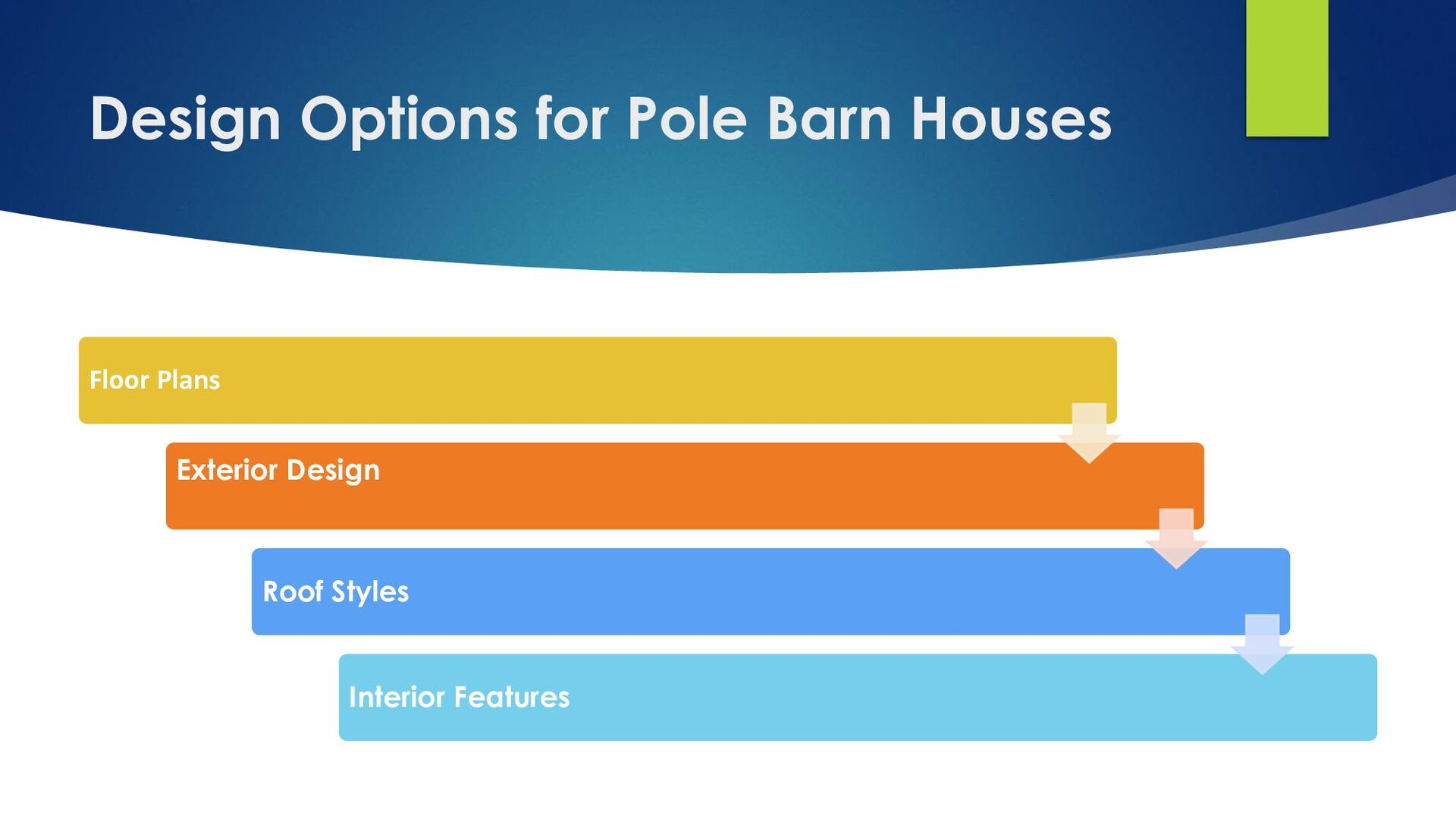 Design Options for Pole Barn Houses

Floor Plans

Exterior Design

Roof Styles

Interior Features